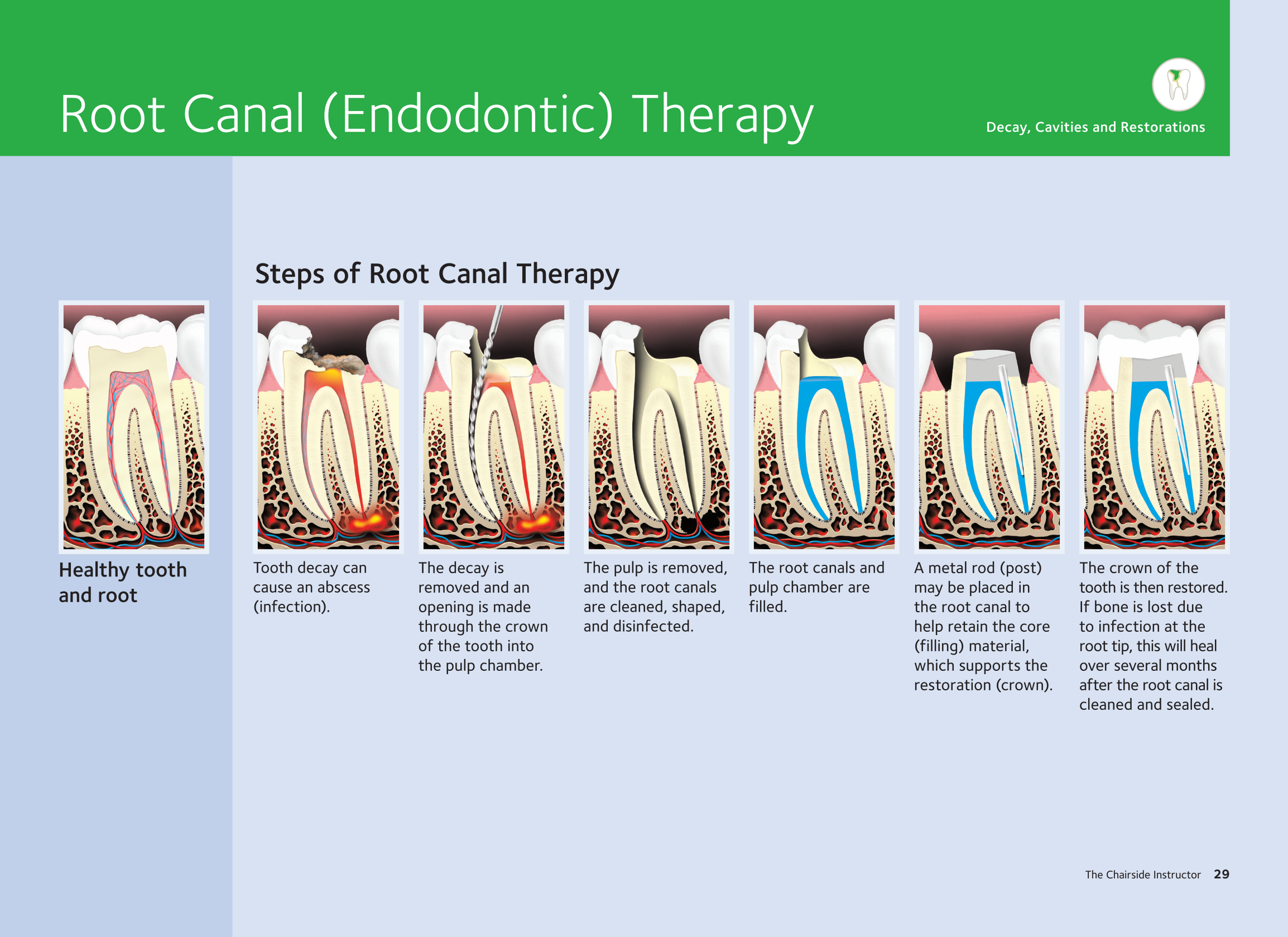 Root Canal (Endodontic) Therapy

Decay, Cavities and Restorations

Steps of Root Canal Therapy

Healthy tooth and root

Tooth decay can cause an abscess (infection).

The decay is removed and an opening is made through the crown of the tooth into the pulp chamber.

The pulp is removed, and the root canals are cleaned, shaped, and disinfected.

The root canals and pulp chamber are filled.

A metal rod (post) may be placed in the root canal to help retain the core (filling) material, which supports the restoration (crown).

The crown of the tooth is then restored. If bone is lost due to infection at the root tip, this will heal over several months after the root canal is cleaned and sealed.

The Chairside Instructor 29